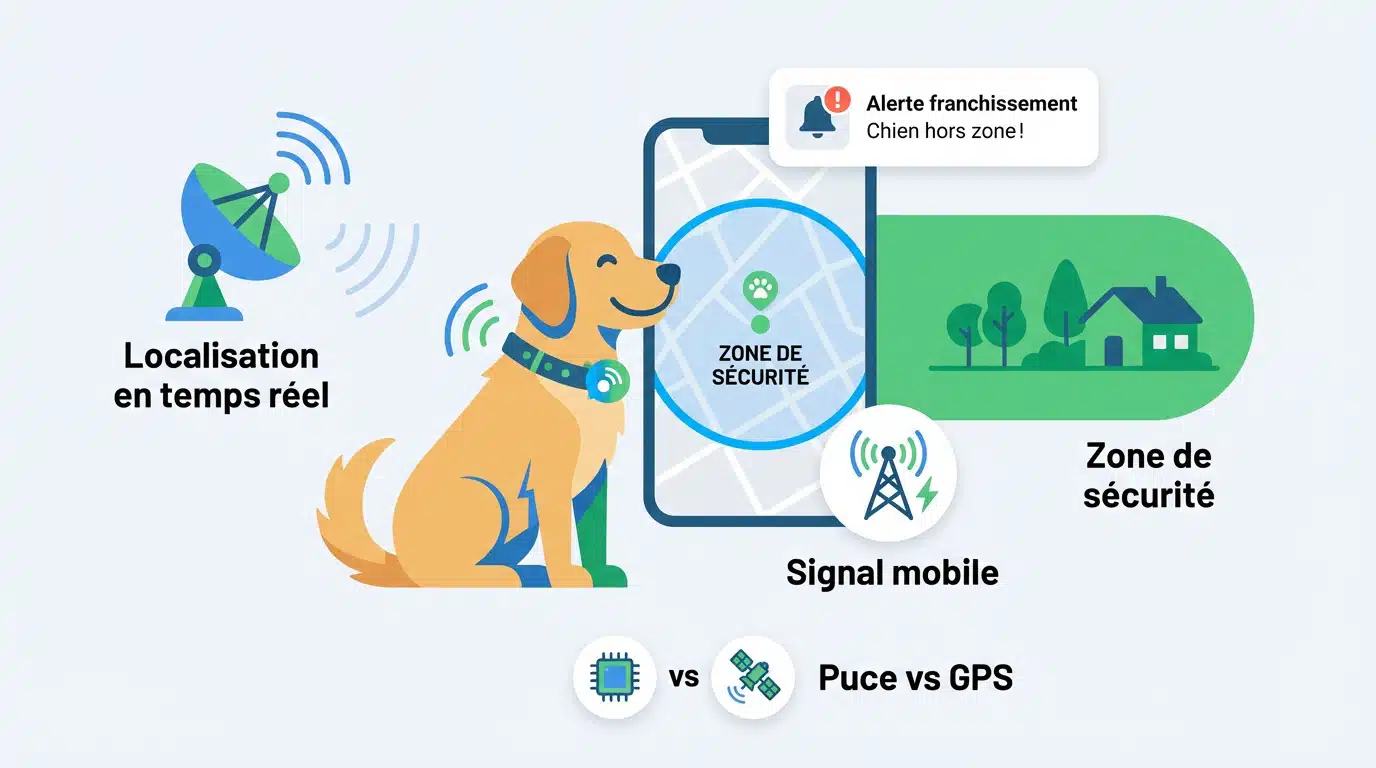 Alerte franchissement
Chien hors zone !

Localisation en temps réel

ZONE DE SÉCURITÉ

Zone de sécurité

Signal mobile

vs

Puce vs GPS